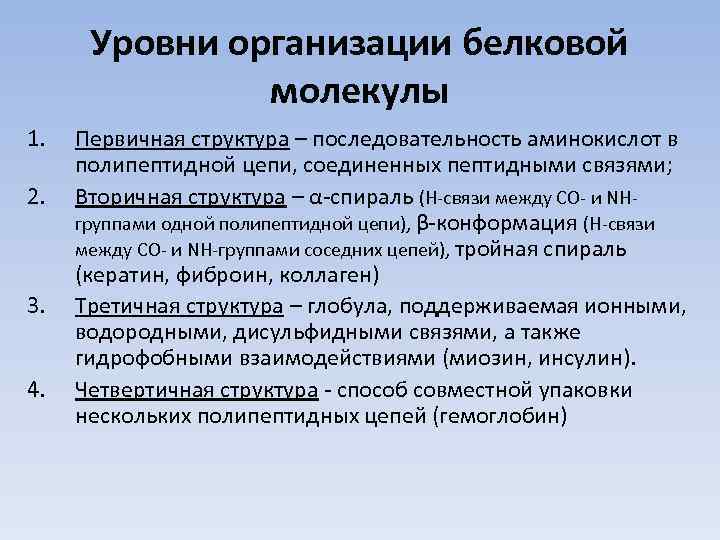 Уровни организации белковой молекулы

1. Первичная структура – последовательность аминокислот в полипептидной цепи, соединенных пептидными связями;

2. Вторичная структура – α-спираль (Н-связи между СО- и NH-группами одной полипептидной цепи), β-конформация (Н-связи между СО- и NH-группами соседних цепей), тройная спираль (кератин, фиброин, коллаген)

3. Третичная структура – глобула, поддерживаемая ионными, водородными, дисульфидными связями, а также гидрофобными взаимодействиями (миозин, инсулин).

4. Четвертичная структура - способ совместной упаковки нескольких полипептидных цепей (гемоглобин)